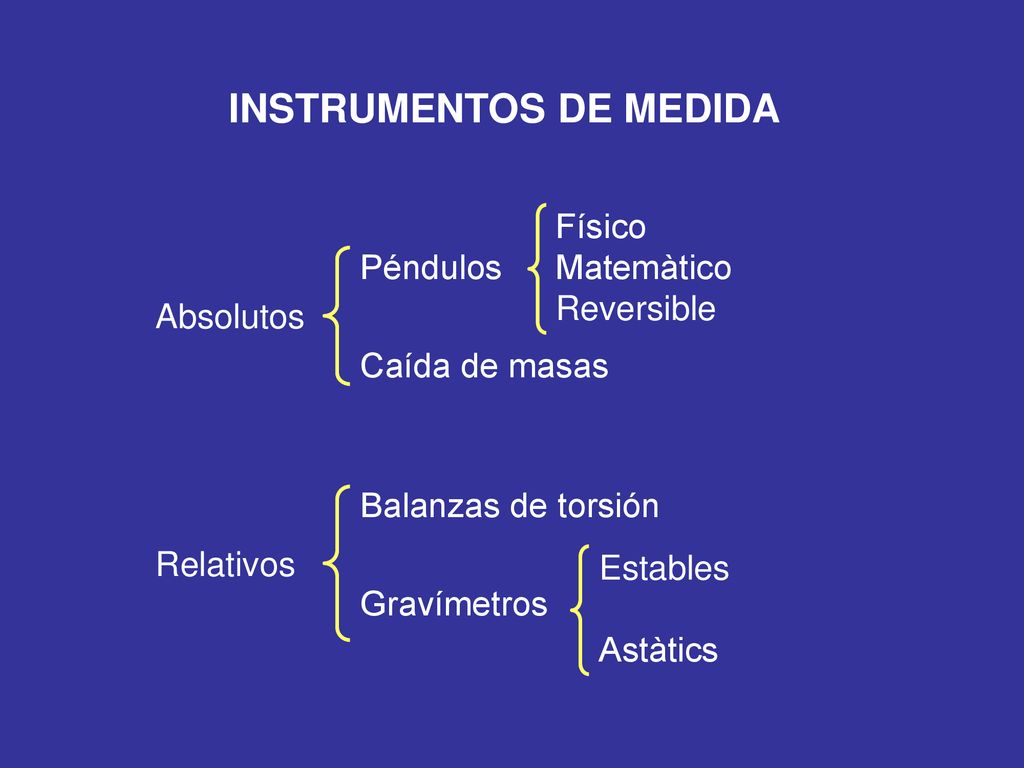 INSTRUMENTOS DE MEDIDA

Absolutos

Péndulos

Físico
Matemàtico
Reversible

Caída de masas

Relativos

Balanzas de torsión

Gravímetros

Estables

Astàtics